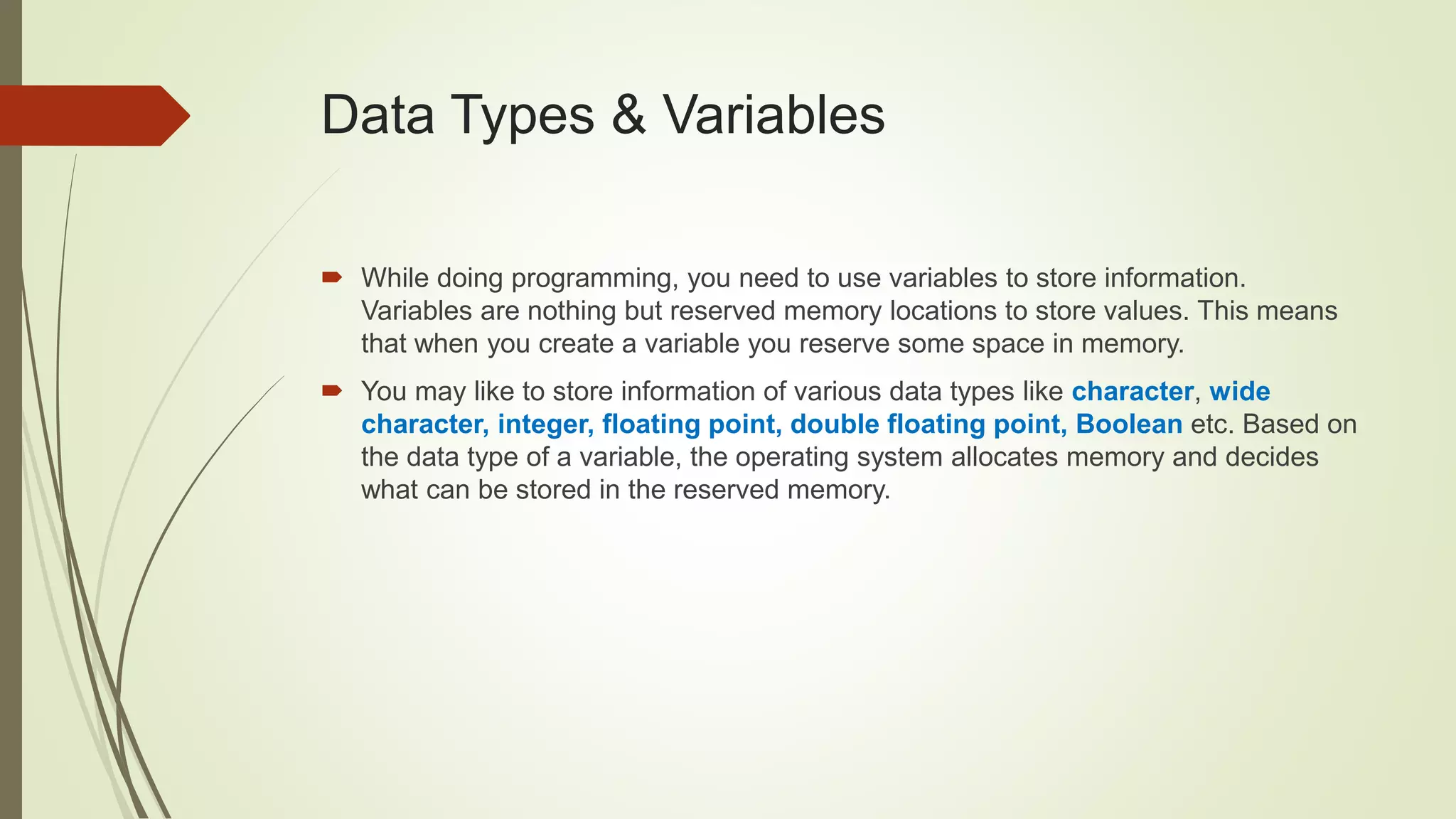 Data Types & Variables

While doing programming, you need to use variables to store information. Variables are nothing but reserved memory locations to store values. This means that when you create a variable you reserve some space in memory.

You may like to store information of various data types like character, wide character, integer, floating point, double floating point, Boolean etc. Based on the data type of a variable, the operating system allocates memory and decides what can be stored in the reserved memory.